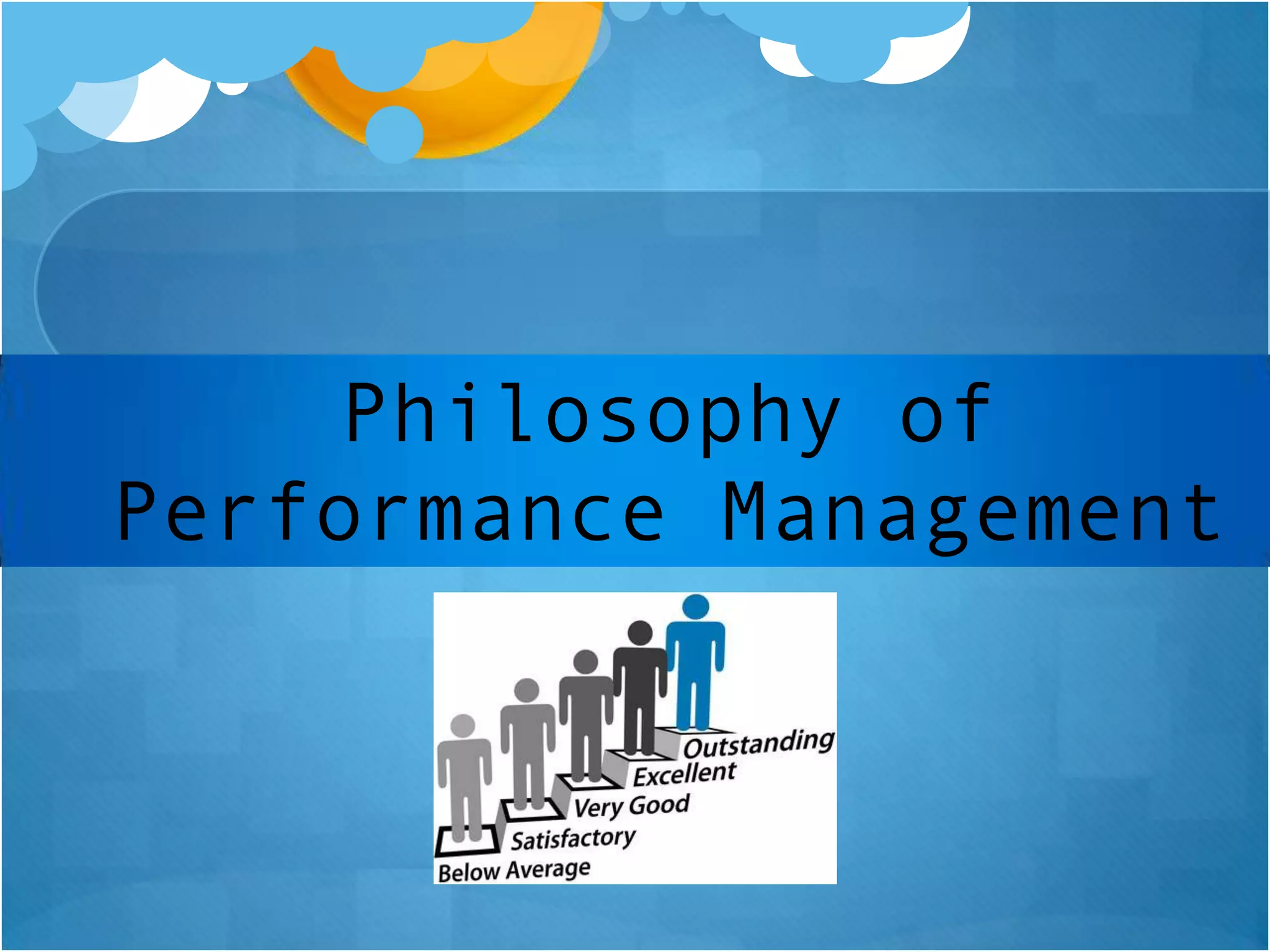 Philosophy of Performance Management

Outstanding
Excellent
Very Good
Satisfactory
Below Average